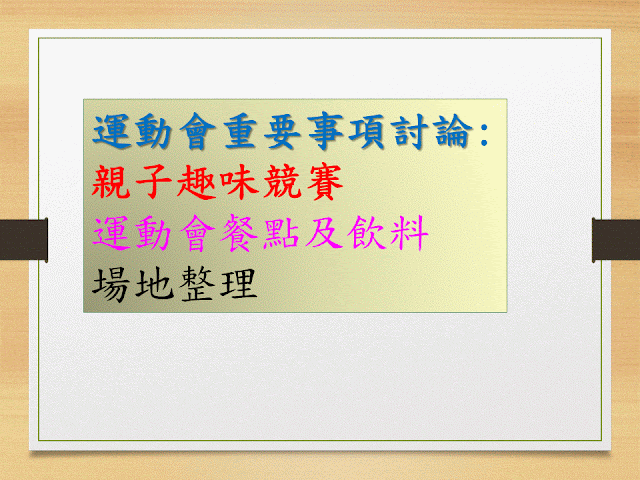 運動會重要事項討論:
親子趣味競賽
運動會餐點及飲料
場地整理